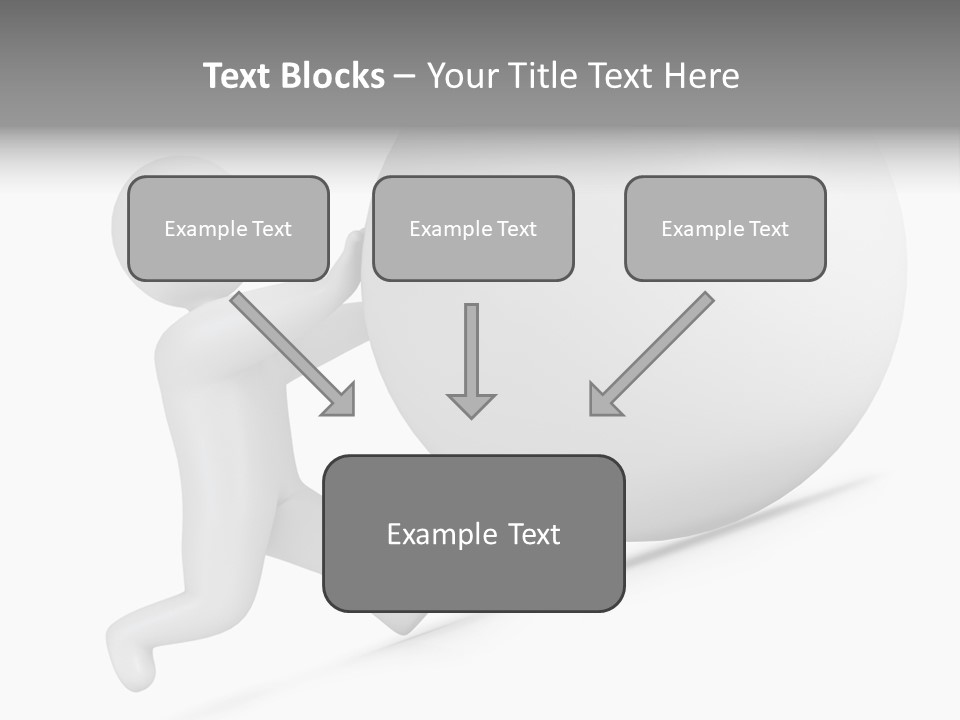 Text Blocks – Your Title Text Here

Example Text

Example Text

Example Text

Example Text